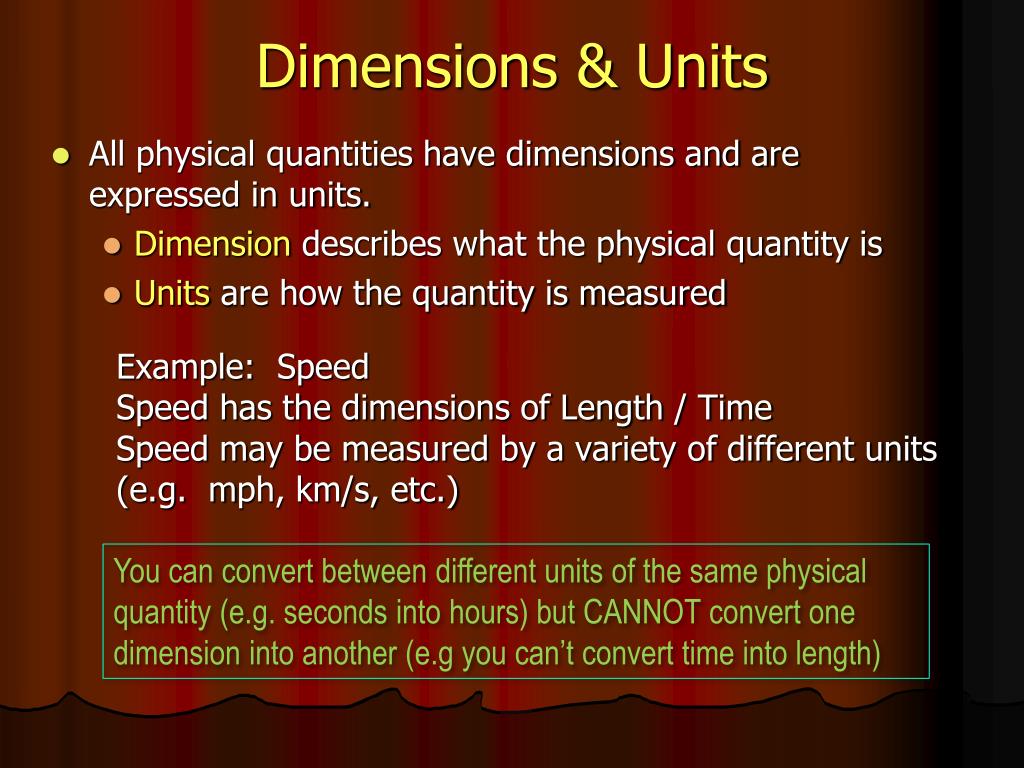 Dimensions & Units

- All physical quantities have dimensions and are expressed in units.
  - Dimension describes what the physical quantity is
  - Units are how the quantity is measured

Example: Speed
Speed has the dimensions of Length / Time
Speed may be measured by a variety of different units (e.g. mph, km/s, etc.)

You can convert between different units of the same physical quantity (e.g. seconds into hours) but CANNOT convert one dimension into another (e.g you can't convert time into length)